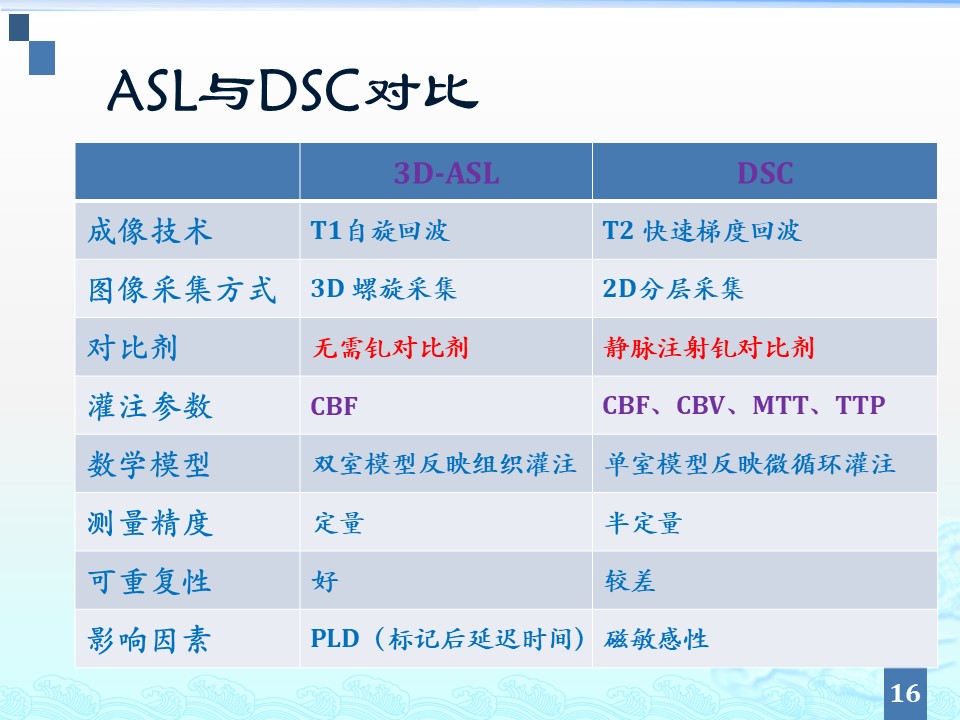 ASL与DSC对比

| | 3D-ASL | DSC |
|---|---|---|
| 成像技术 | T1自旋回波 | T2 快速梯度回波 |
| 图像采集方式 | 3D 螺旋采集 | 2D分层采集 |
| 对比剂 | 无需钆对比剂 | 静脉注射钆对比剂 |
| 灌注参数 | CBF | CBF、CBV、MTT、TTP |
| 数学模型 | 双室模型反映组织灌注 | 单室模型反映微循环灌注 |
| 测量精度 | 定量 | 半定量 |
| 可重复性 | 好 | 较差 |
| 影响因素 | PLD（标记后延迟时间） | 磁敏感性 |

16